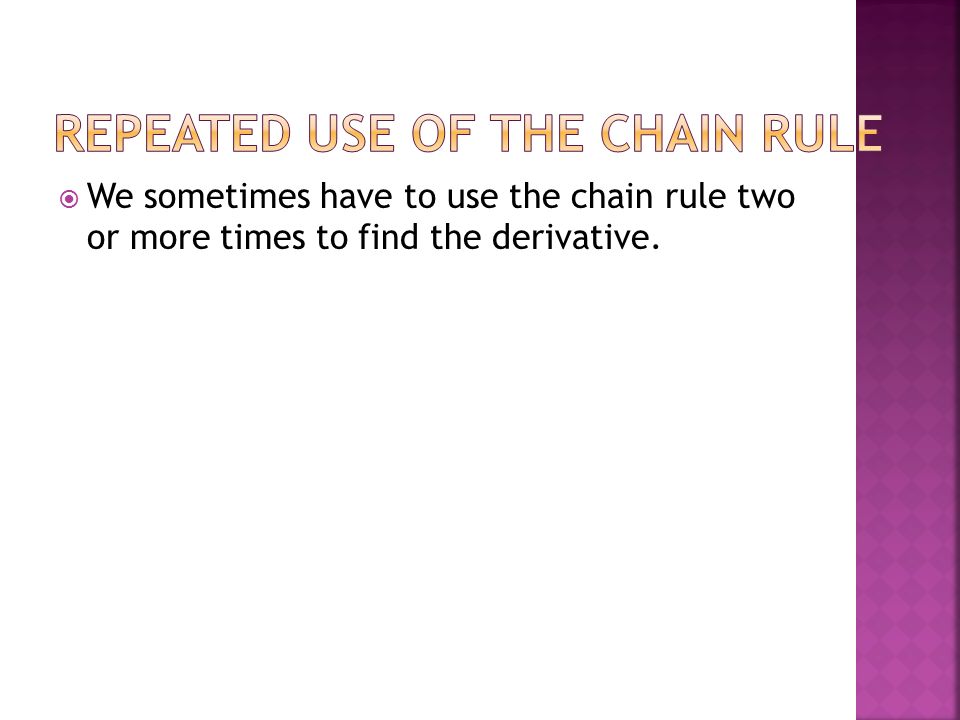 REPEATED USE OF THE CHAIN RULE

We sometimes have to use the chain rule two or more times to find the derivative.